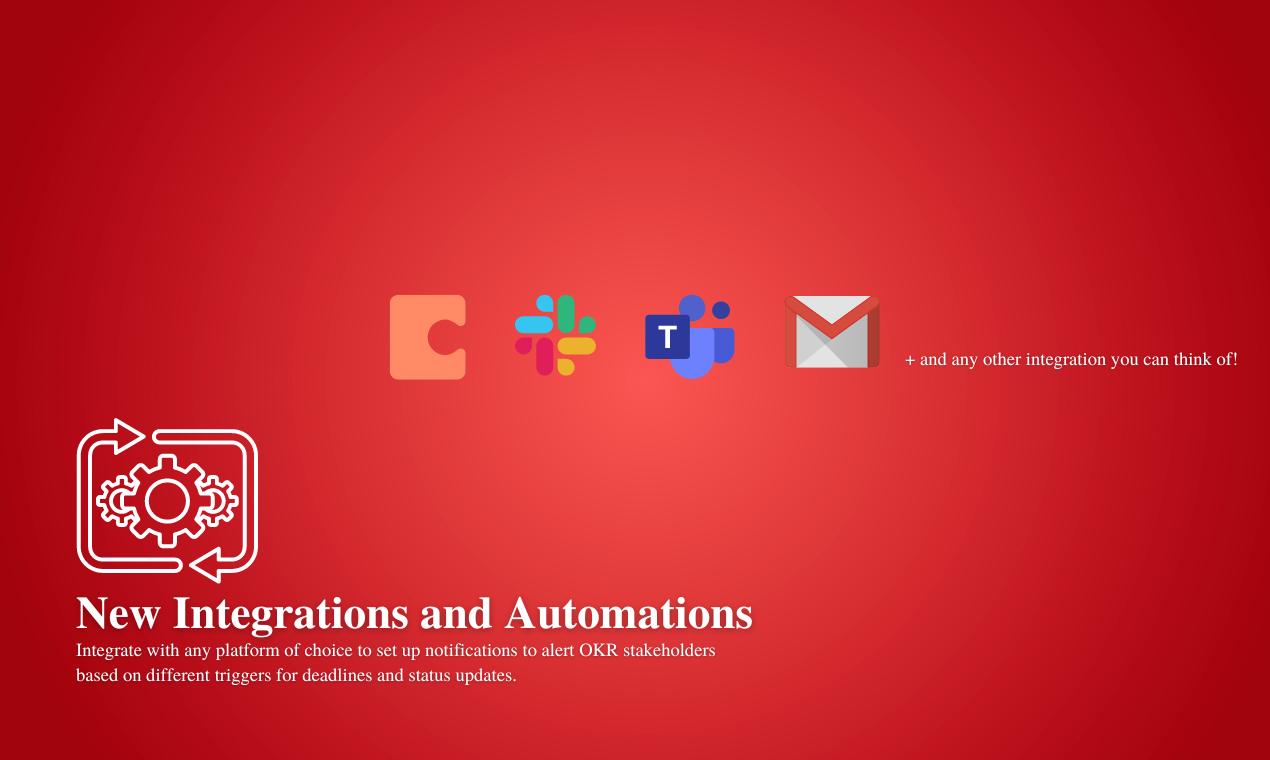 T

+ and any other integration you can think of!

New Integrations and Automations

Integrate with any platform of choice to set up notifications to alert OKR stakeholders based on different triggers for deadlines and status updates.